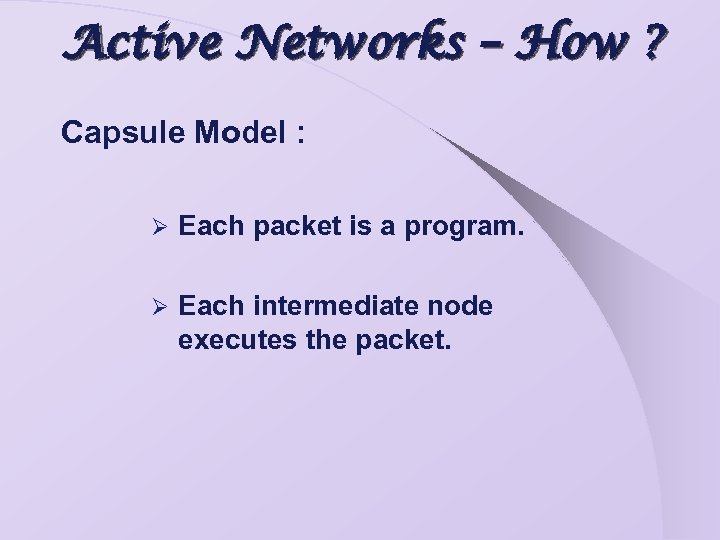 Active Networks – How ?

Capsule Model :

➢ Each packet is a program.

➢ Each intermediate node executes the packet.